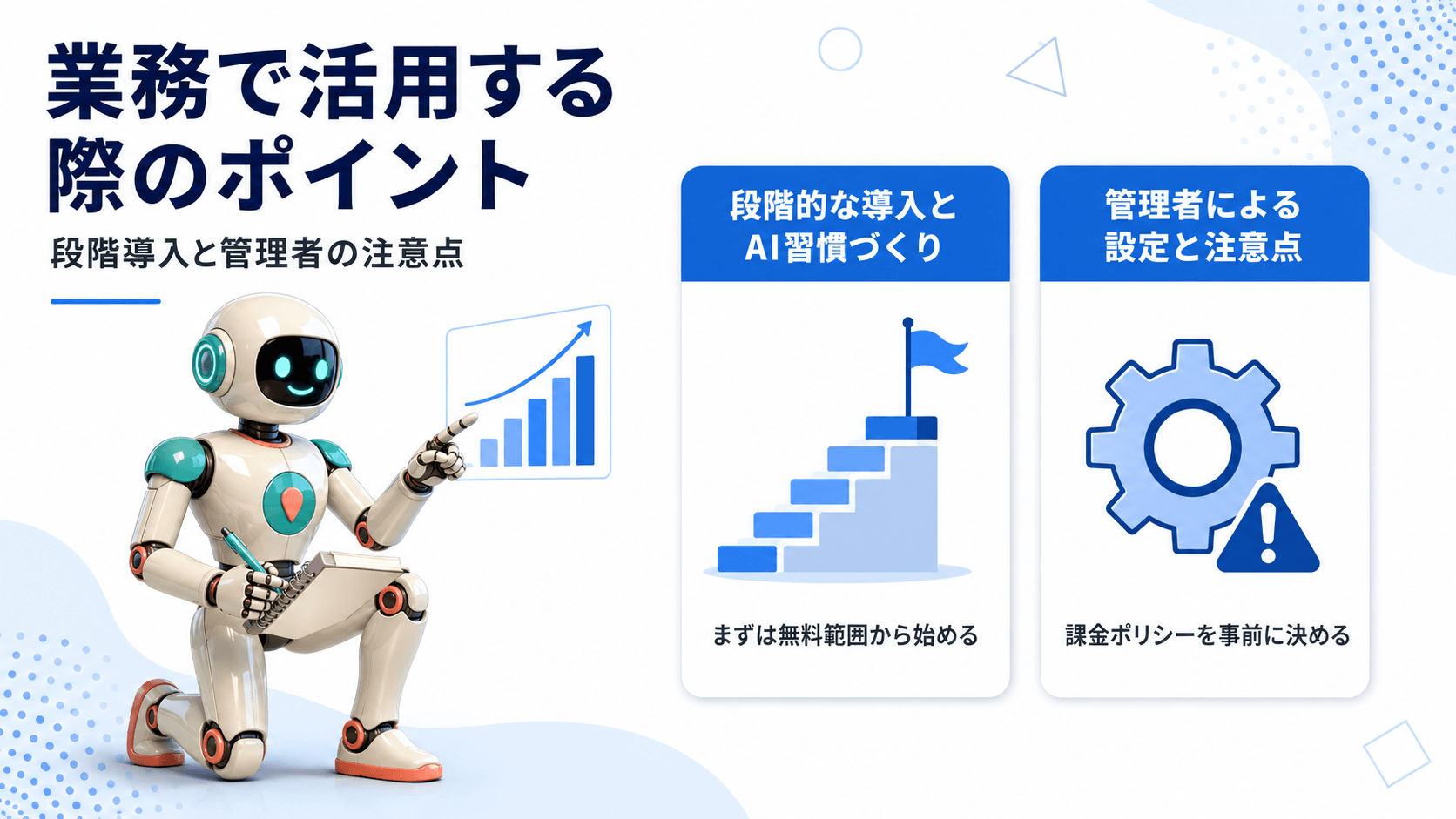 業務で活用する際のポイント

段階導入と管理者の注意点

段階的な導入とAI習慣づくり

まずは無料範囲から始める

管理者による設定と注意点

課金ポリシーを事前に決める